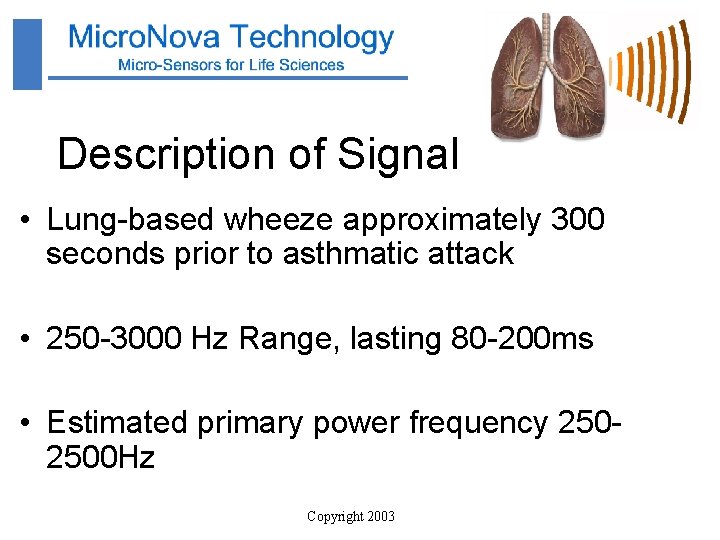 MicroNova Technology
Micro-Sensors for Life Sciences

Description of Signal

• Lung-based wheeze approximately 300 seconds prior to asthmatic attack

• 250-3000 Hz Range, lasting 80-200ms

• Estimated primary power frequency 250-2500Hz

Copyright 2003